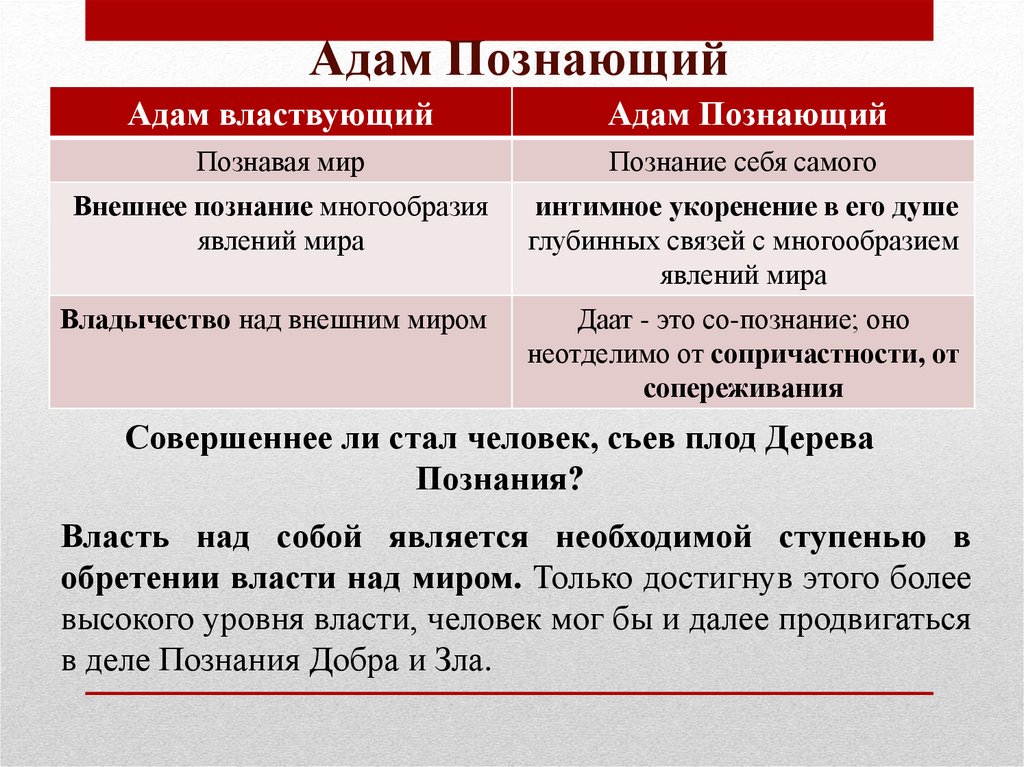 Адам Познающий

| Адам властвующий | Адам Познающий |
|---|---|
| Познавая мир | Познание себя самого |
| Внешнее познание многообразия явлений мира | интимное укоренение в его душе глубинных связей с многообразием явлений мира |
| Владычество над внешним миром | Даат - это со-познание; оно неотделимо от сопричастности, от сопереживания |

Совершеннее ли стал человек, съев плод Дерева Познания?

Власть над собой является необходимой ступенью в обретении власти над миром. Только достигнув этого более высокого уровня власти, человек мог бы и далее продвигаться в деле Познания Добра и Зла.